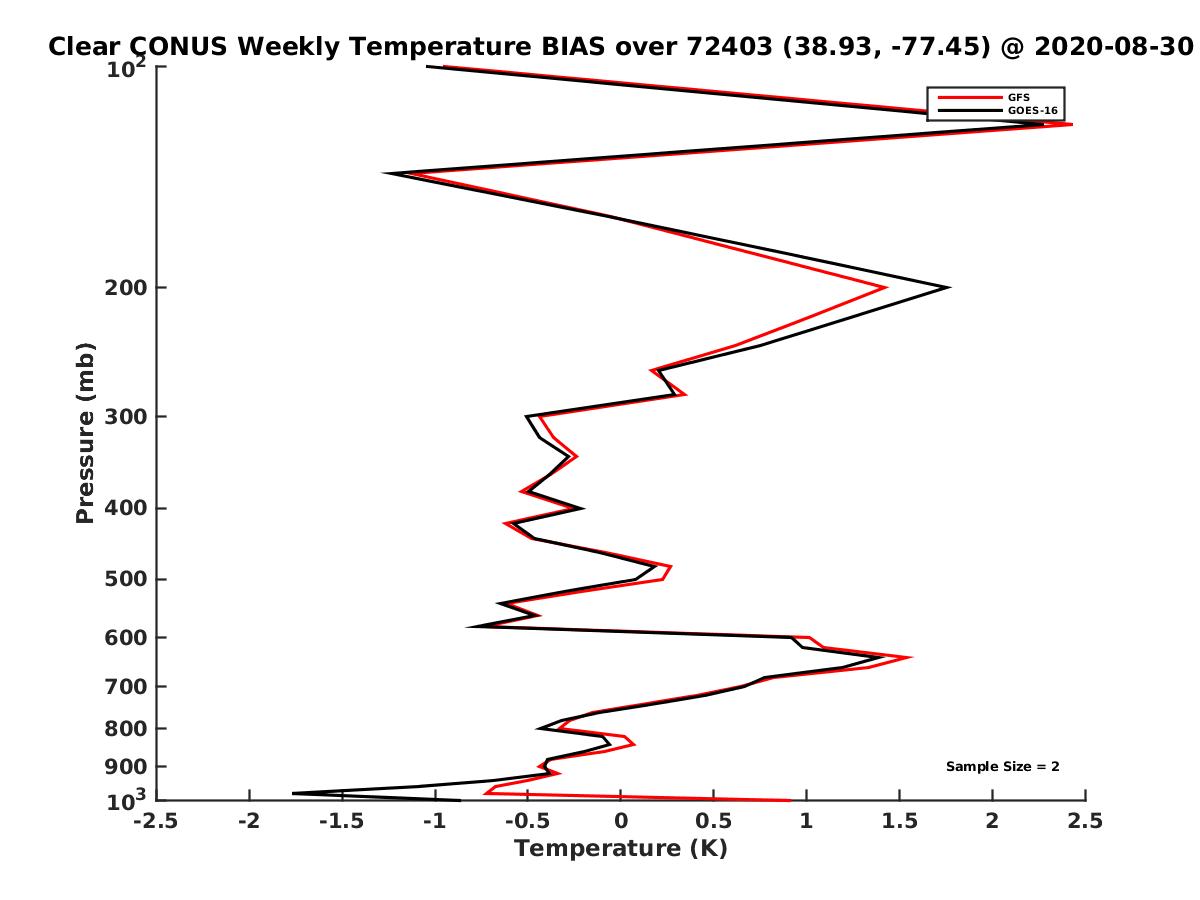 Clear CONUS Weekly Temperature BIAS over 72403 (38.93, -77.45) @ 2020-08-30

GFS
GOES-16

Pressure (mb)

$10^2$
200
300
400
500
600
700
800
900
$10^3$

Sample Size = 2

-2.5
-2
-1.5
-1
-0.5
0
0.5
1
1.5
2
2.5

Temperature (K)